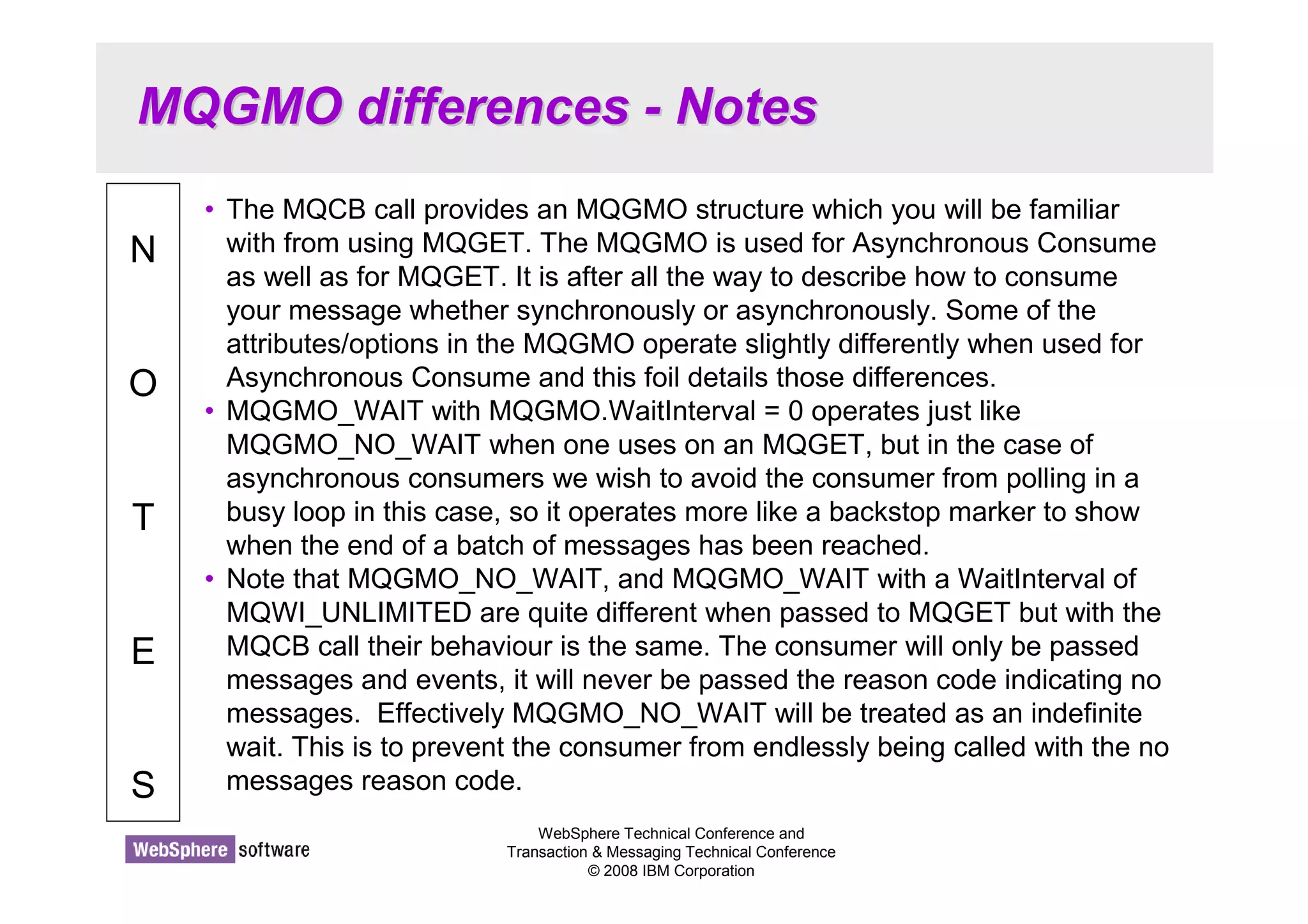 MQGMO differences - Notes

N
O
T
E
S

• The MQCB call provides an MQGMO structure which you will be familiar with from using MQGET. The MQGMO is used for Asynchronous Consume as well as for MQGET. It is after all the way to describe how to consume your message whether synchronously or asynchronously. Some of the attributes/options in the MQGMO operate slightly differently when used for Asynchronous Consume and this foil details those differences.
• MQGMO_WAIT with MQGMO.WaitInterval = 0 operates just like MQGMO_NO_WAIT when one uses on an MQGET, but in the case of asynchronous consumers we wish to avoid the consumer from polling in a busy loop in this case, so it operates more like a backstop marker to show when the end of a batch of messages has been reached.
• Note that MQGMO_NO_WAIT, and MQGMO_WAIT with a WaitInterval of MQWI_UNLIMITED are quite different when passed to MQGET but with the MQCB call their behaviour is the same. The consumer will only be passed messages and events, it will never be passed the reason code indicating no messages. Effectively MQGMO_NO_WAIT will be treated as an indefinite wait. This is to prevent the consumer from endlessly being called with the no messages reason code.

WebSphere software

WebSphere Technical Conference and Transaction & Messaging Technical Conference
© 2008 IBM Corporation